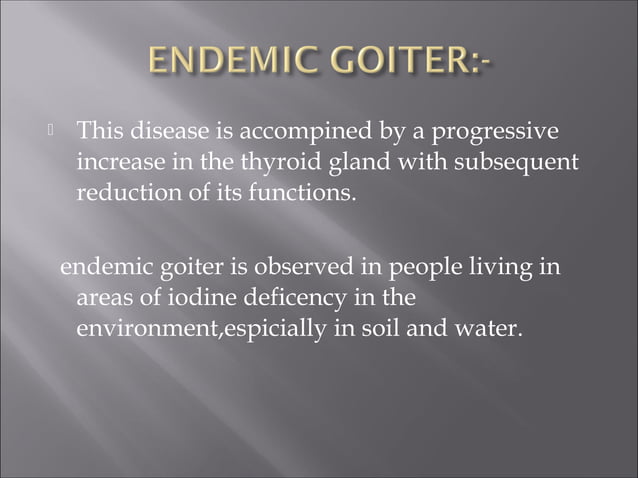 ENDEMIC GOITER:-

This disease is accompined by a progressive increase in the thyroid gland with subsequent reduction of its functions.

endemic goiter is observed in people living in areas of iodine deficency in the environment,espicially in soil and water.